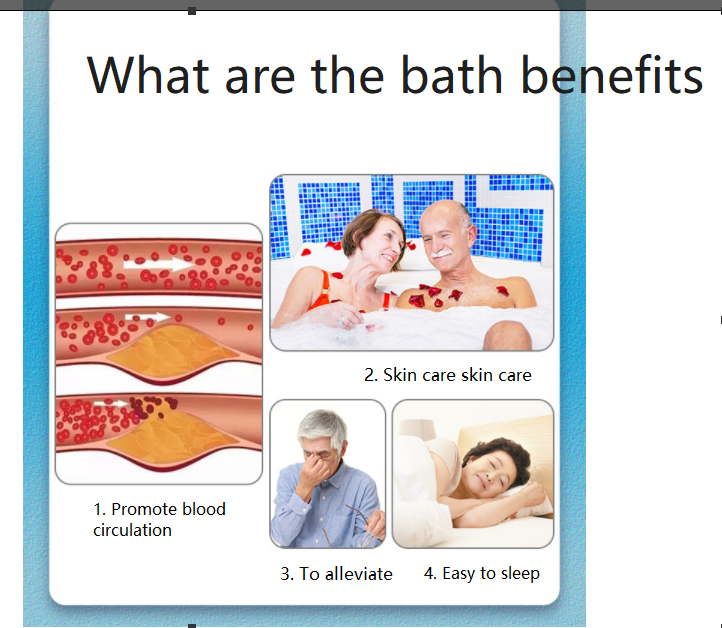 What are the bath benefits

2. Skin care skin care

1. Promote blood circulation

3. To alleviate

4. Easy to sleep